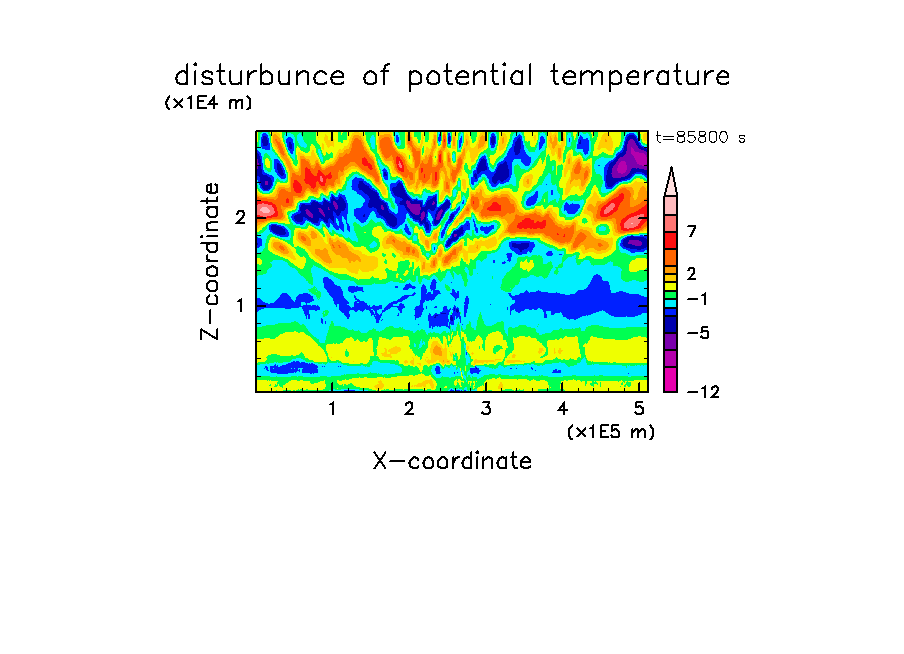 disturbunce of potential temperature
(x1E4 m)
t=85800 s
Z-coordinate
2
1
7
2
−1
−5
−12
1
2
3
4
5
(x1E5 m)
X-coordinate